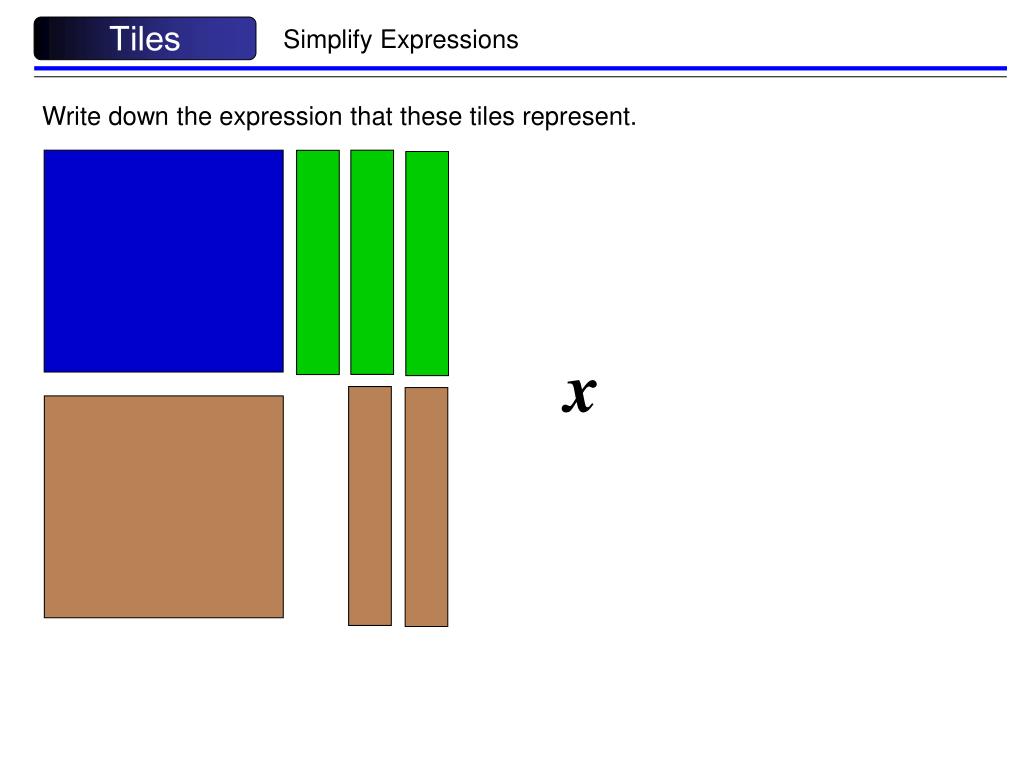 Tiles

Simplify Expressions

Write down the expression that these tiles represent.

$x$